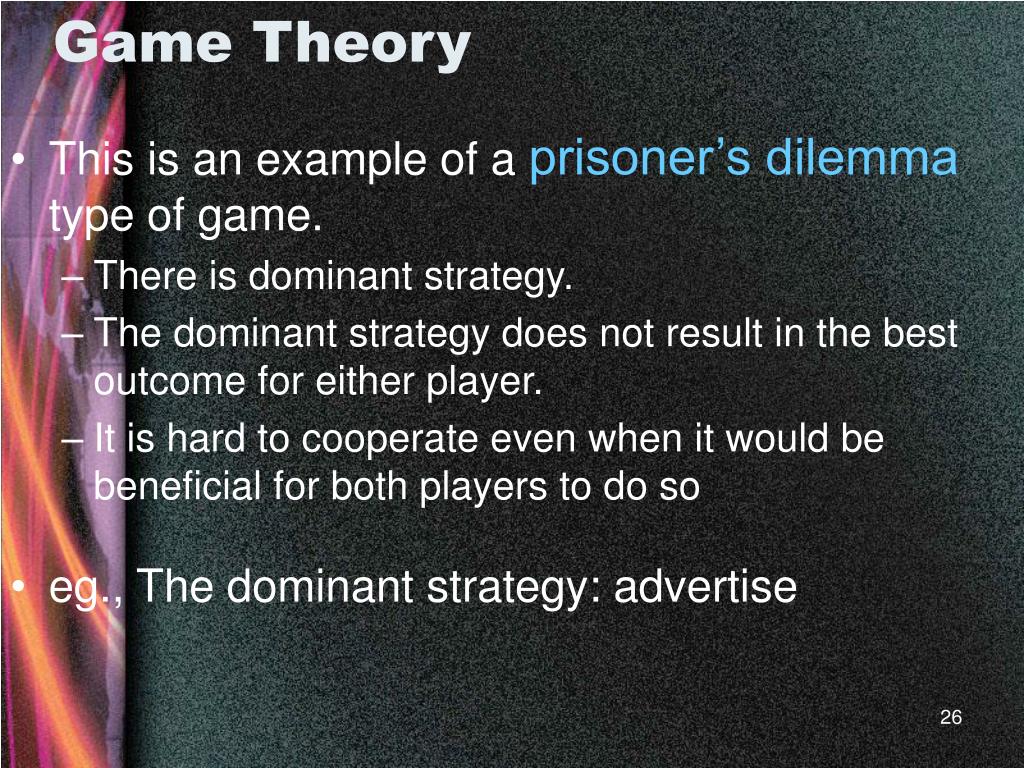 Game Theory

• This is an example of a prisoner’s dilemma type of game.
– There is dominant strategy.
– The dominant strategy does not result in the best outcome for either player.
– It is hard to cooperate even when it would be beneficial for both players to do so

• eg., The dominant strategy: advertise

26